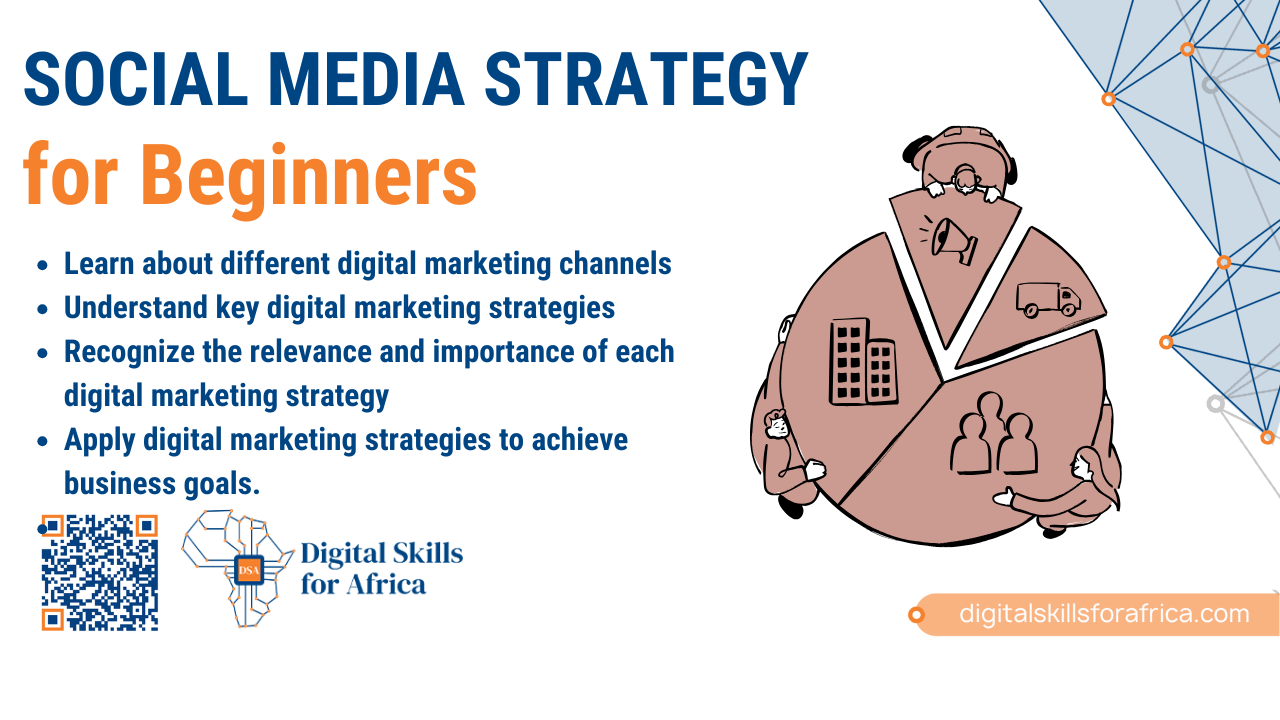 SOCIAL MEDIA STRATEGY
for Beginners

- Learn about different digital marketing channels
- Understand key digital marketing strategies
- Recognize the relevance and importance of each digital marketing strategy
- Apply digital marketing strategies to achieve business goals.

DSA
Digital Skills for Africa

digitalskillsforafrica.com